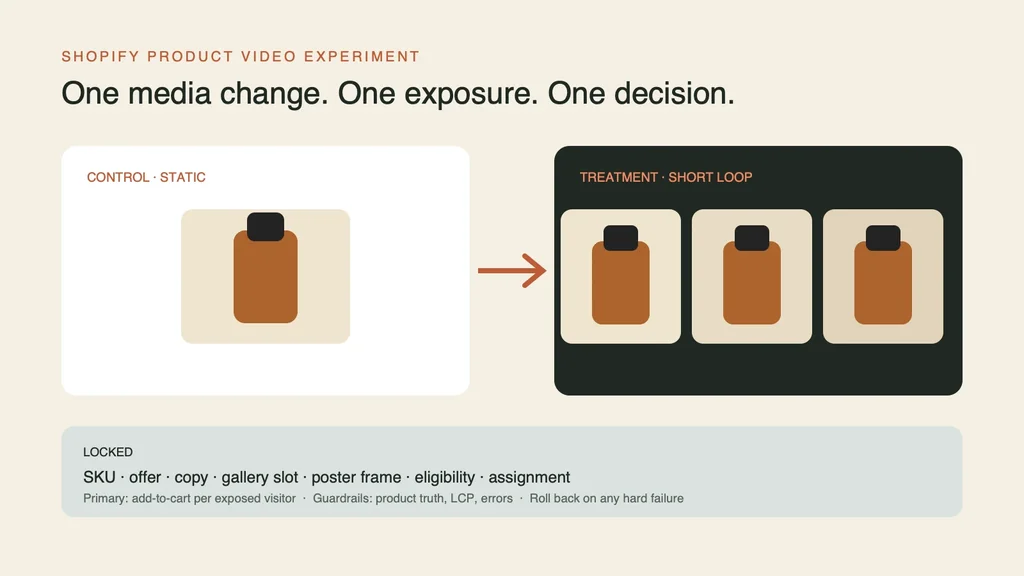 SHOPIFY PRODUCT VIDEO EXPERIMENT

One media change. One exposure. One decision.

CONTROL · STATIC

TREATMENT · SHORT LOOP

LOCKED

SKU · offer · copy · gallery slot · poster frame · eligibility · assignment

Primary: add-to-cart per exposed visitor · Guardrails: product truth, LCP, errors · Roll back on any hard failure